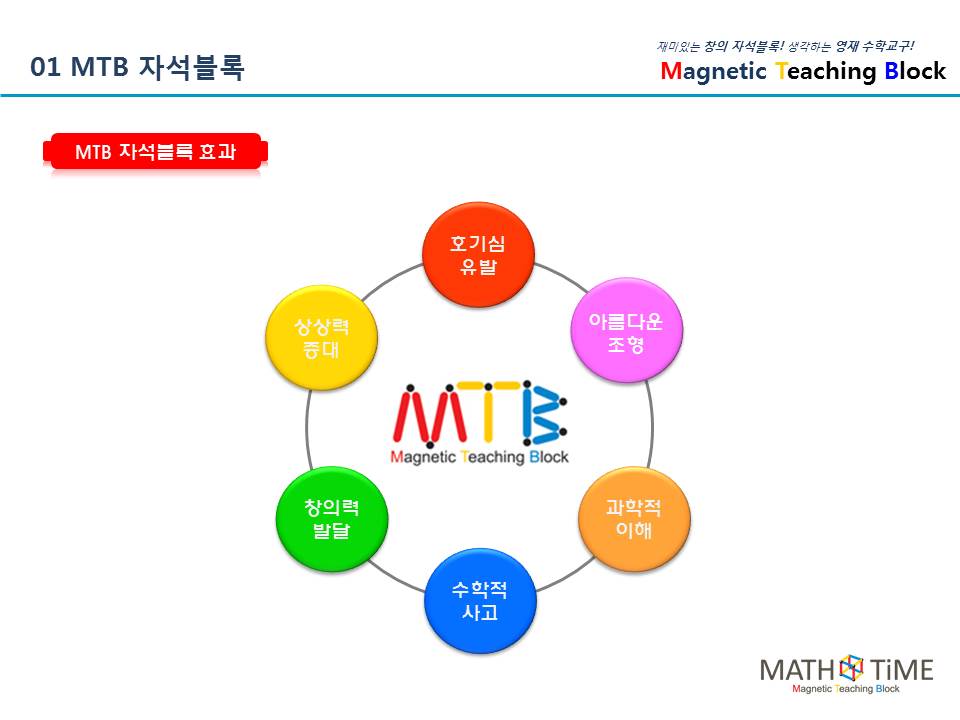 01 MTB 자석블록

재미있는 창의 자석블록! 생각하는 영재 수학교구!
Magnetic Teaching Block

MTB 자석블록 효과

호기심 유발

아름다운 조형

과학적 이해

수학적 사고

창의력 발달

상상력 증대

MTB
Magnetic Teaching Block

MATH TiME
Magnetic Teaching Block